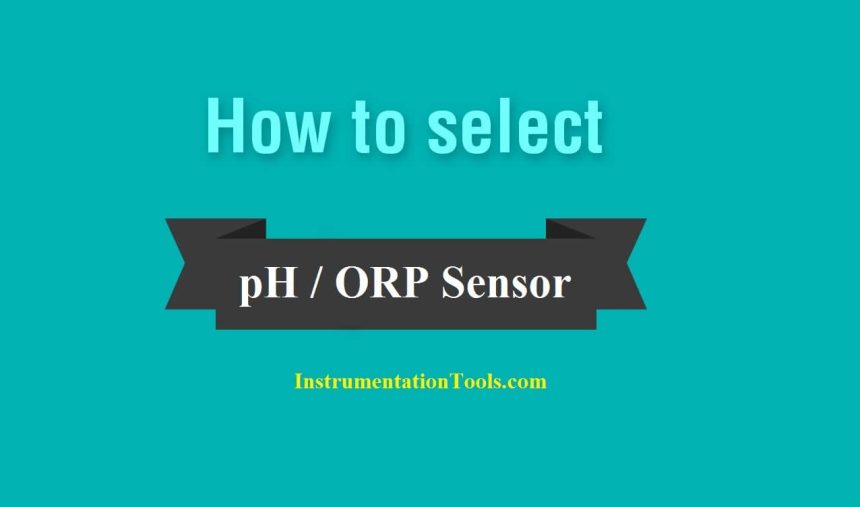 How to select

pH / ORP Sensor

InstrumentationTools.com